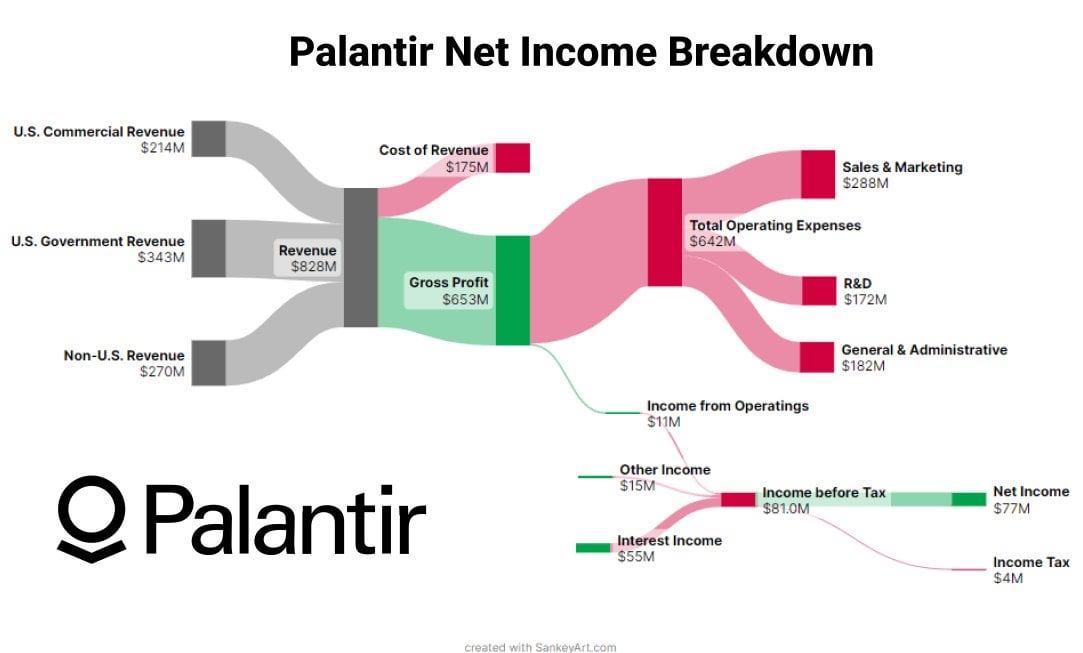 Palantir Net Income Breakdown

U.S. Commercial Revenue
$214M

U.S. Government Revenue
$343M

Non-U.S. Revenue
$270M

Revenue
$828M

Cost of Revenue
$175M

Gross Profit
$653M

Total Operating Expenses
$642M

Sales & Marketing
$288M

R&D
$172M

General & Administrative
$182M

Income from Operatings
$11M

Other Income
$15M

Interest Income
$55M

Income before Tax
$81.0M

Net Income
$77M

Income Tax
$4M

Palantir

created with SankeyArt.com